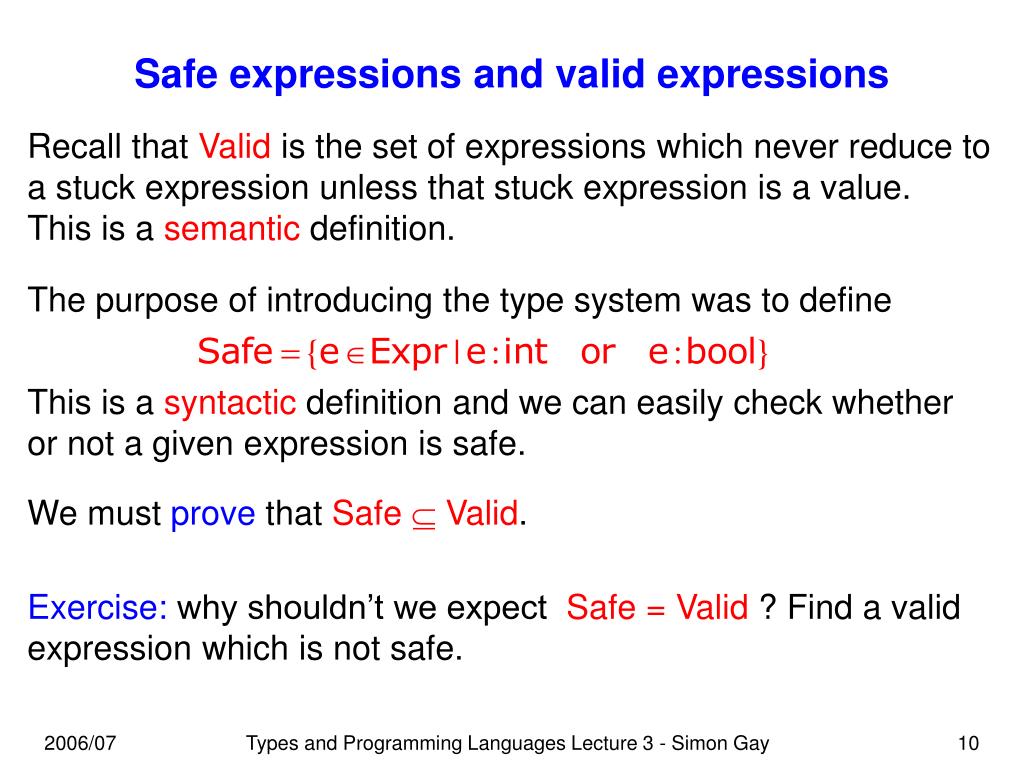 Safe expressions and valid expressions

Recall that Valid is the set of expressions which never reduce to a stuck expression unless that stuck expression is a value. This is a semantic definition.

The purpose of introducing the type system was to define

$\text{Safe} = \{ e \in \text{Expr} \mid e : \text{int} \quad \text{or} \quad e : \text{bool} \}$

This is a syntactic definition and we can easily check whether or not a given expression is safe.

We must prove that Safe $\subseteq$ Valid.

Exercise: why shouldn't we expect Safe = Valid ? Find a valid expression which is not safe.

2006/07

Types and Programming Languages Lecture 3 - Simon Gay

10